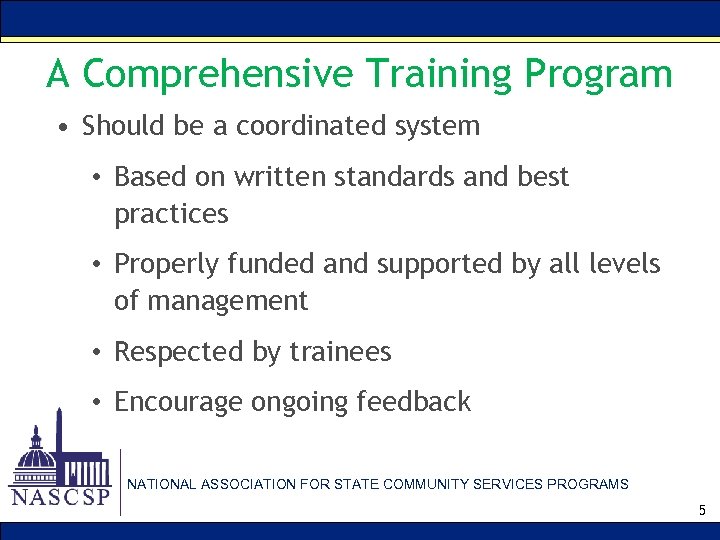 A Comprehensive Training Program

• Should be a coordinated system

• Based on written standards and best practices

• Properly funded and supported by all levels of management

• Respected by trainees

• Encourage ongoing feedback

NASCSP

NATIONAL ASSOCIATION FOR STATE COMMUNITY SERVICES PROGRAMS

5